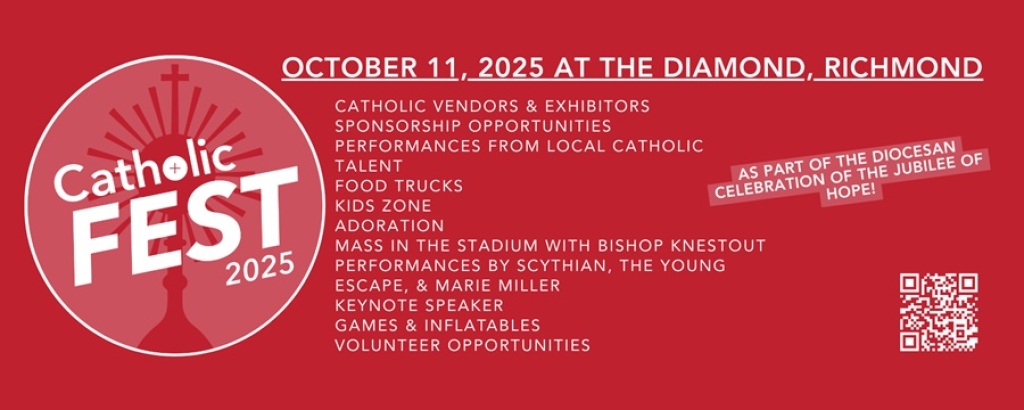 Catholic FEST 2025

OCTOBER 11, 2025 AT THE DIAMOND, RICHMOND

CATHOLIC VENDORS & EXHIBITORS
SPONSORSHIP OPPORTUNITIES
PERFORMANCES FROM LOCAL CATHOLIC TALENT
FOOD TRUCKS
KIDS ZONE
ADORATION
MASS IN THE STADIUM WITH BISHOP KNESTOUT
PERFORMANCES BY SCYTHIAN, THE YOUNG ESCAPE, & MARIE MILLER
KEYNOTE SPEAKER
GAMES & INFLATABLES
VOLUNTEER OPPORTUNITIES

AS PART OF THE DIOCESAN CELEBRATION OF THE JUBILEE OF HOPE!